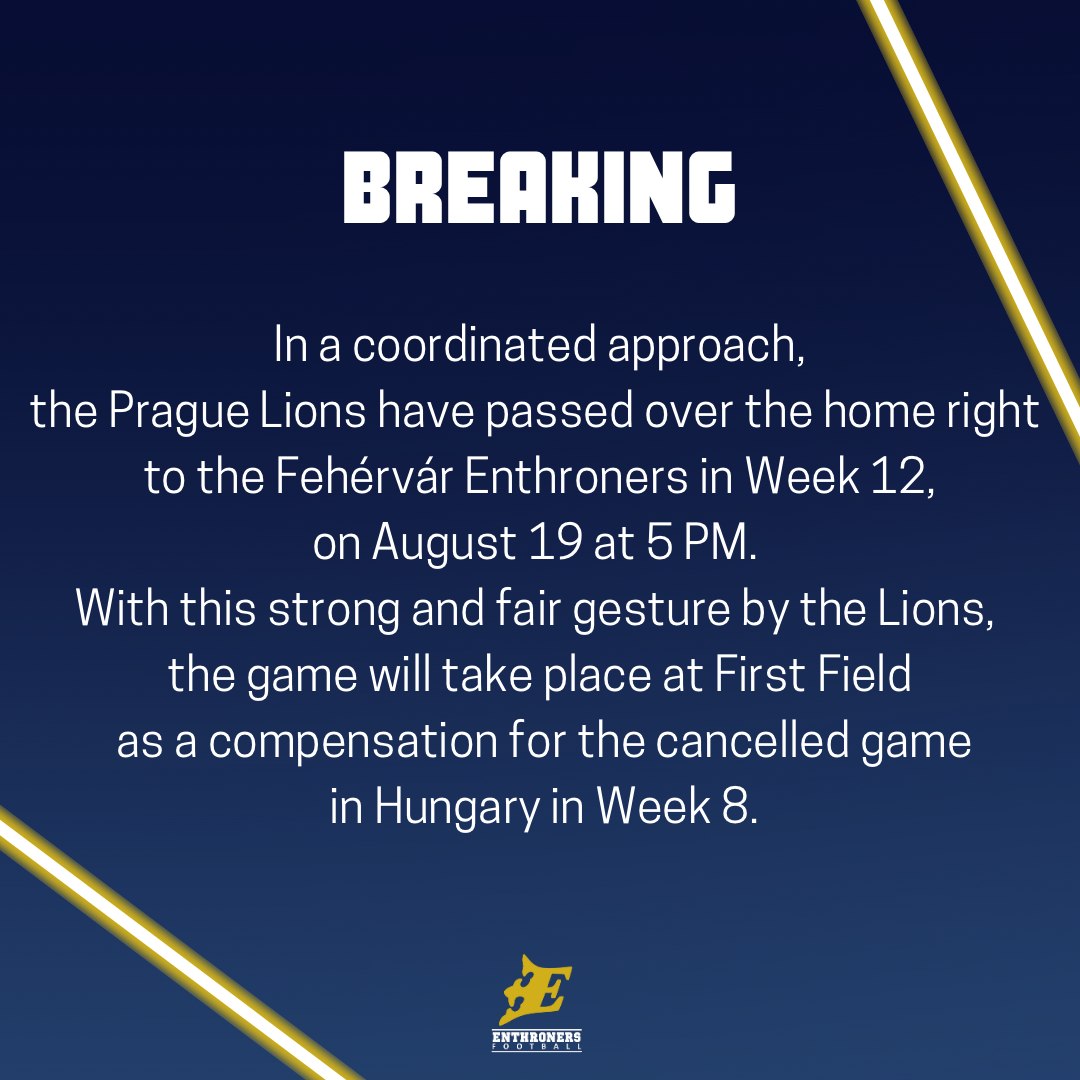 BREAKING

In a coordinated approach, the Prague Lions have passed over the home right to the Fehérvár Enthroners in Week 12, on August 19 at 5 PM. With this strong and fair gesture by the Lions, the game will take place at First Field as a compensation for the cancelled game in Hungary in Week 8.

E
ENTHRONERS
FOOTBALL